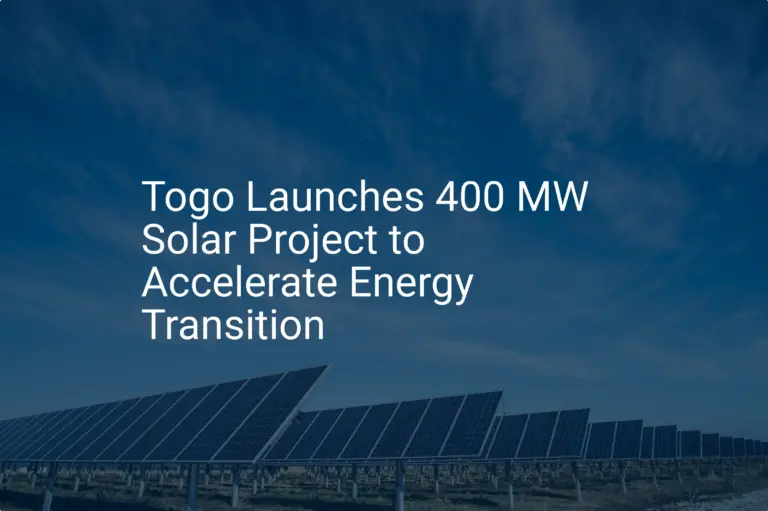 Togo Launches 400 MW Solar Project to Accelerate Energy Transition